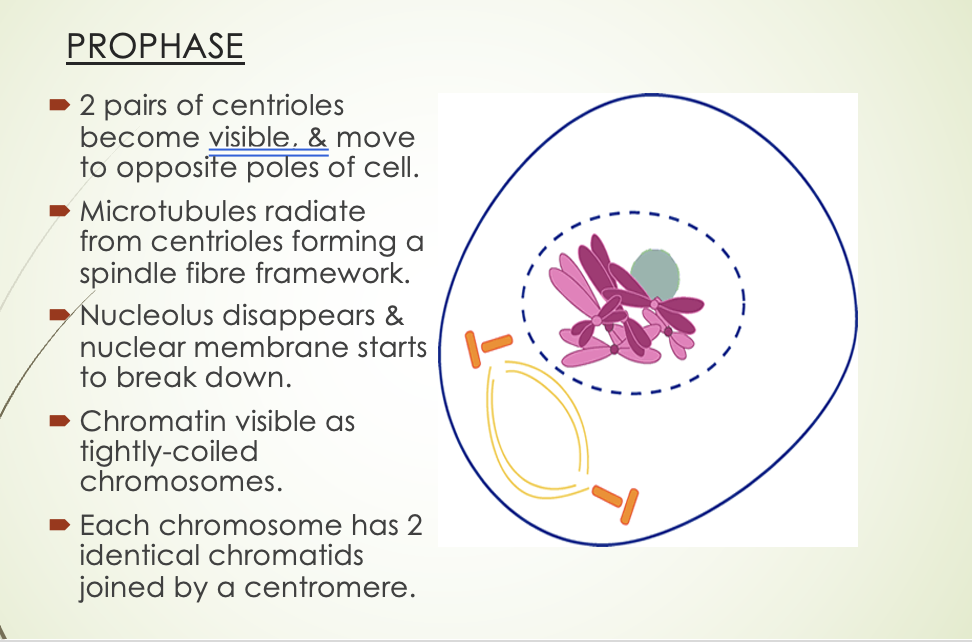 PROPHASE

➨ 2 pairs of centrioles become visible. & move to opposite poles of cell.

➨ Microtubules radiate from centrioles forming a spindle fibre framework.

➨ Nucleolus disappears & nuclear membrane starts to break down.

➨ Chromatin visible as tightly-coiled chromosomes.

➨ Each chromosome has 2 identical chromatids joined by a centromere.